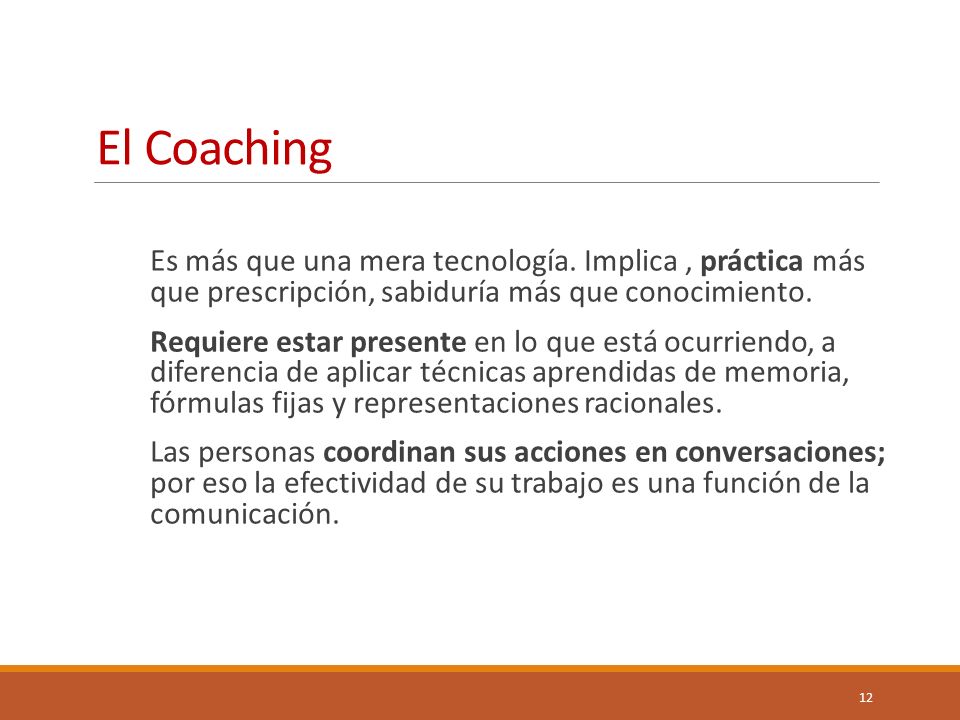 El Coaching

Es más que una mera tecnología. Implica , práctica más que prescripción, sabiduría más que conocimiento.

Requiere estar presente en lo que está ocurriendo, a diferencia de aplicar técnicas aprendidas de memoria, fórmulas fijas y representaciones racionales.

Las personas coordinan sus acciones en conversaciones; por eso la efectividad de su trabajo es una función de la comunicación.

12